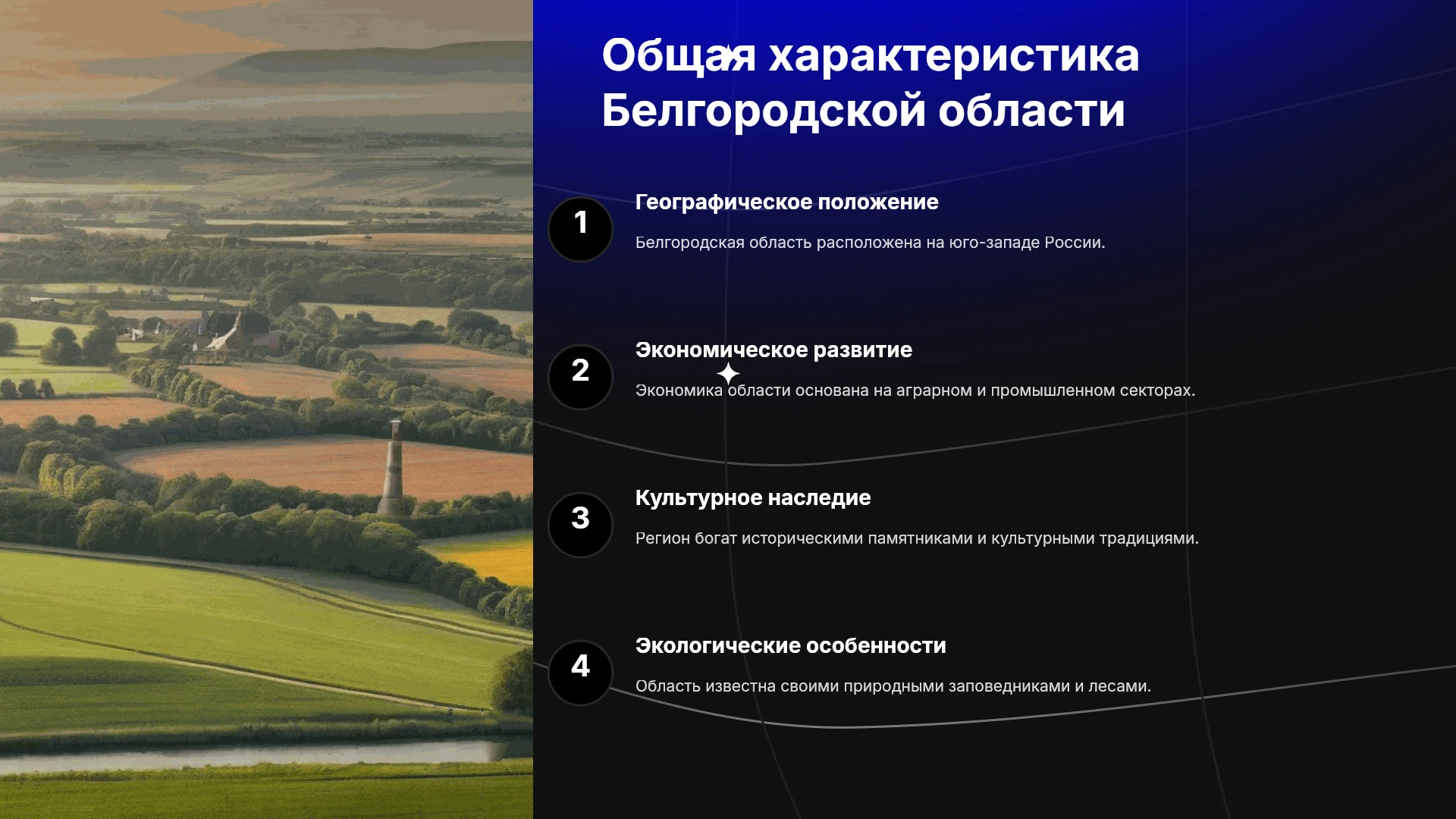 Общая характеристика Белгородской области

1

Географическое положение

Белгородская область расположена на юго-западе России.

2

Экономическое развитие

Экономика области основана на аграрном и промышленном секторах.

3

Культурное наследие

Регион богат историческими памятниками и культурными традициями.

4

Экологические особенности

Область известна своими природными заповедниками и лесами.